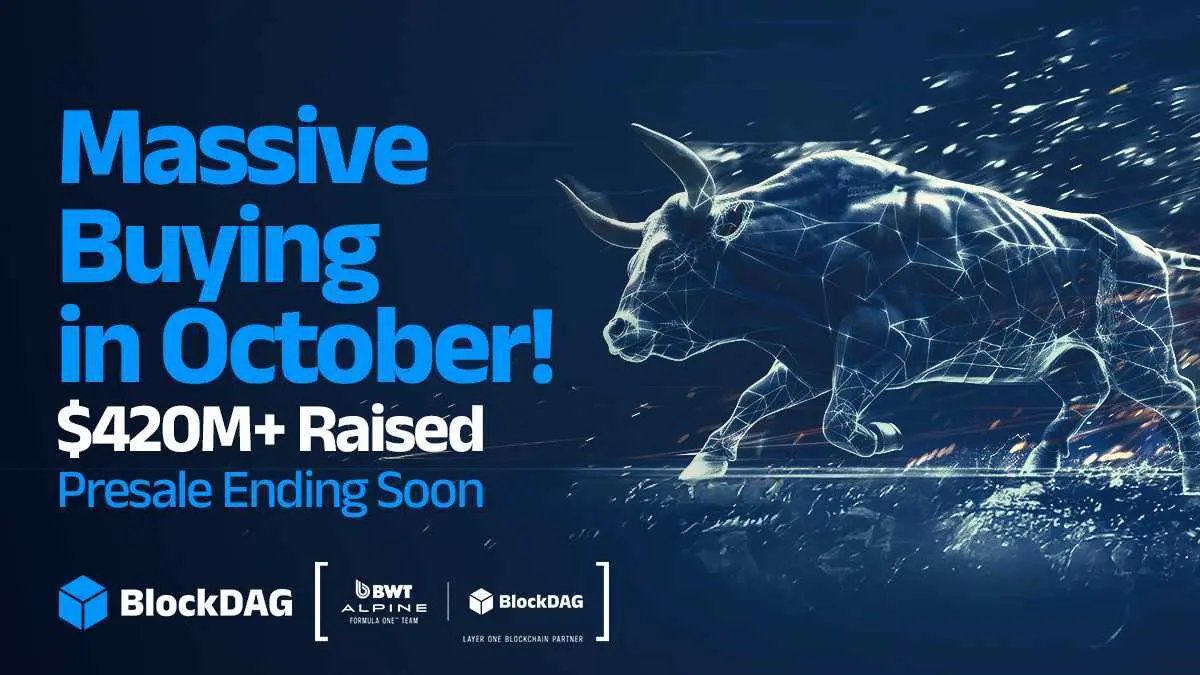 Massive Buying in October!
$420M+ Raised
Presale Ending Soon

BlockDAG

BWT ALPINE FORMULA ONE™ TEAM

BlockDAG

LAYER ONE BLOCKCHAIN PARTNER